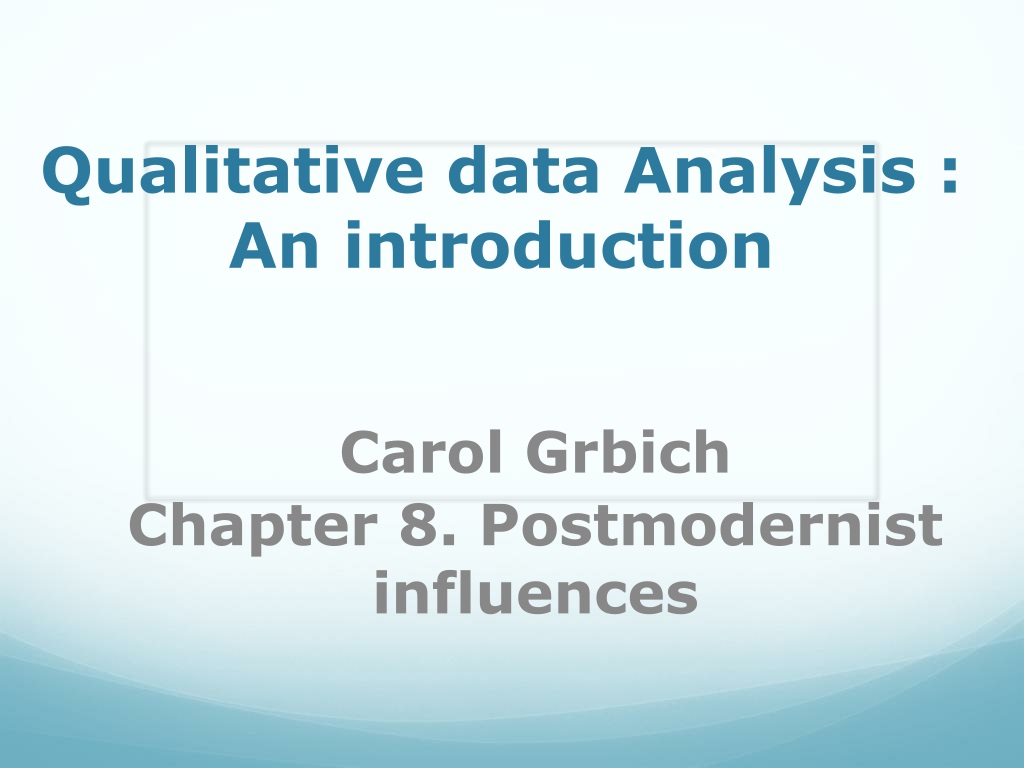 Qualitative data Analysis : An introduction

Carol Grbich
Chapter 8. Postmodernist influences